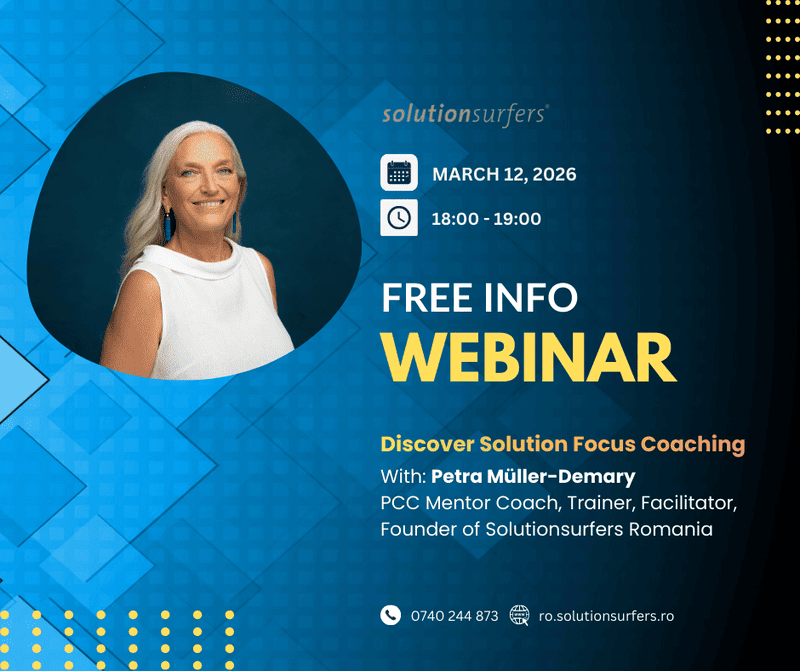 solutionsurfers®

MARCH 12, 2026

18:00 - 19:00

FREE INFO
WEBINAR

Discover Solution Focus Coaching
With: Petra Müller-Demary
PCC Mentor Coach, Trainer, Facilitator, Founder of Solutionsurfers Romania

0740 244 873 ro.solutionsurfers.ro